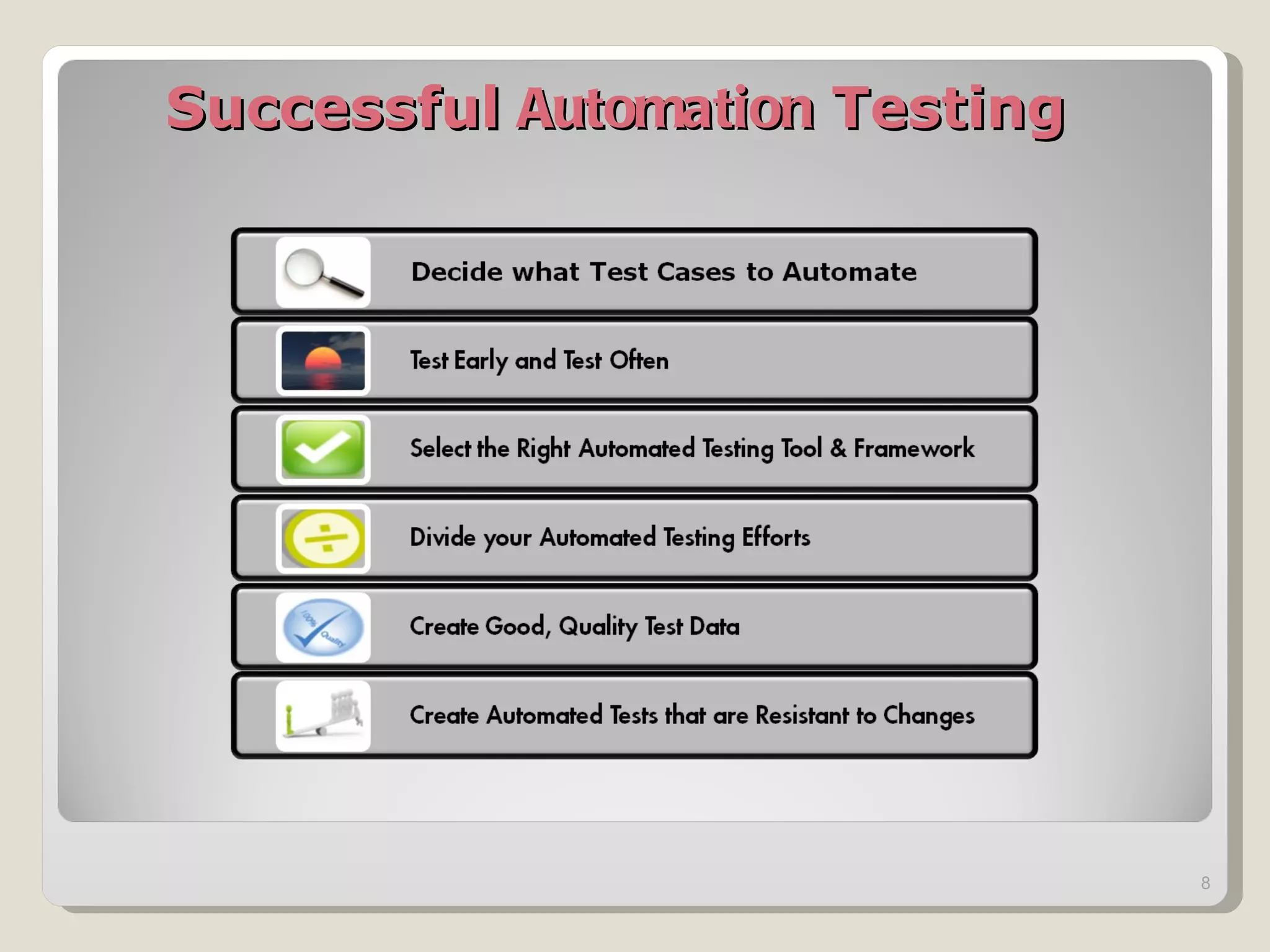 Successful Automation Testing

Decide what Test Cases to Automate

Test Early and Test Often

Select the Right Automated Testing Tool & Framework

Divide your Automated Testing Efforts

100% Quality

Create Good, Quality Test Data

Create Automated Tests that are Resistant to Changes

8